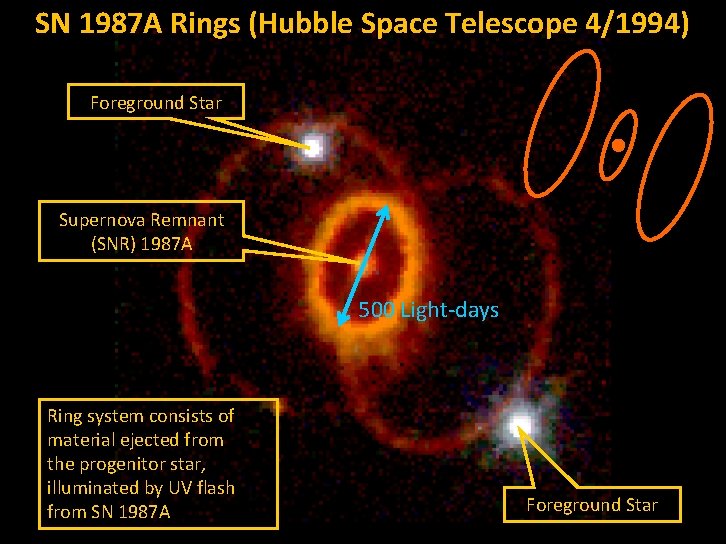 SN 1987A Rings (Hubble Space Telescope 4/1994)

Foreground Star

Supernova Remnant (SNR) 1987A

500 Light-days

Ring system consists of material ejected from the progenitor star, illuminated by UV flash from SN 1987A

Foreground Star